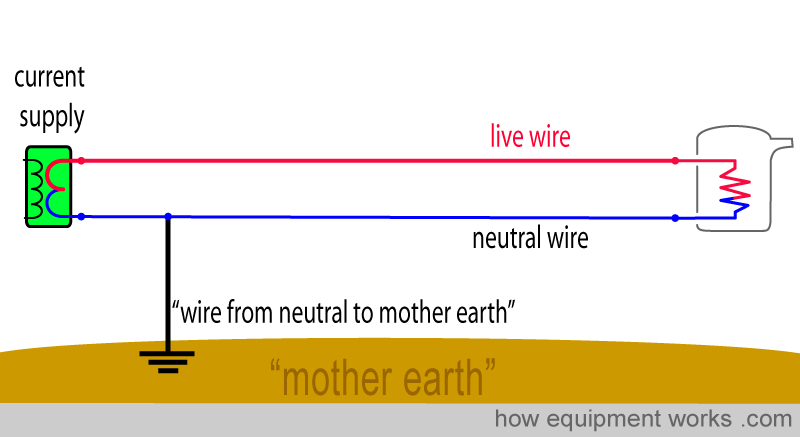 current supply

live wire

neutral wire

“wire from neutral to mother earth”

“mother earth”

how equipment works .com